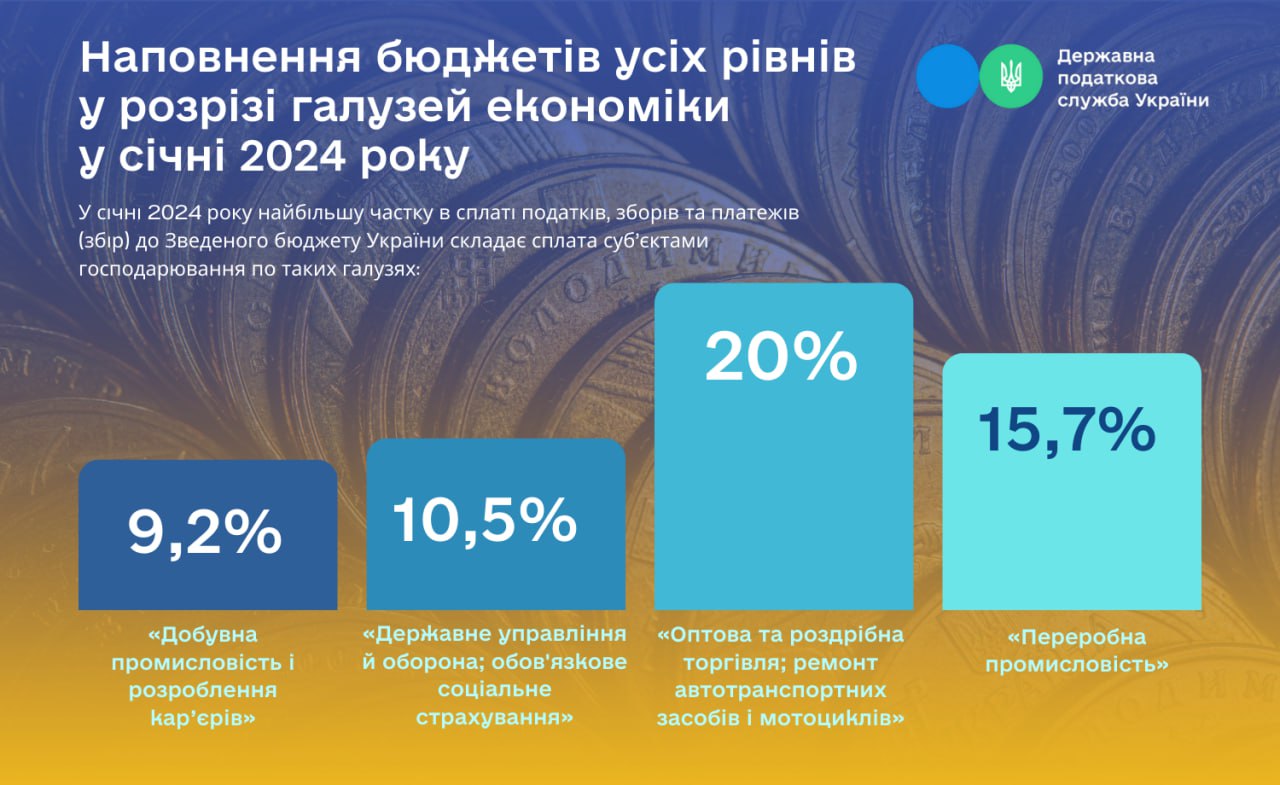 Наповнення бюджетів усіх рівнів у розрізі галузей економіки у січні 2024 року

Державна податкова служба України

У січні 2024 року найбільшу частку в сплаті податків, зборів та платежів (збір) до Зведеного бюджету України складає сплата суб'єктами господарювання по таких галузях:

9,2%

«Добувна промисловість і розроблення кар'єрів»

10,5%

«Державне управління й оборона; обов'язкове соціальне страхування»

20%

«Оптова та роздрібна торгівля; ремонт автотранспортних засобів і мотоциклів»

15,7%

«Переробна промисловість»